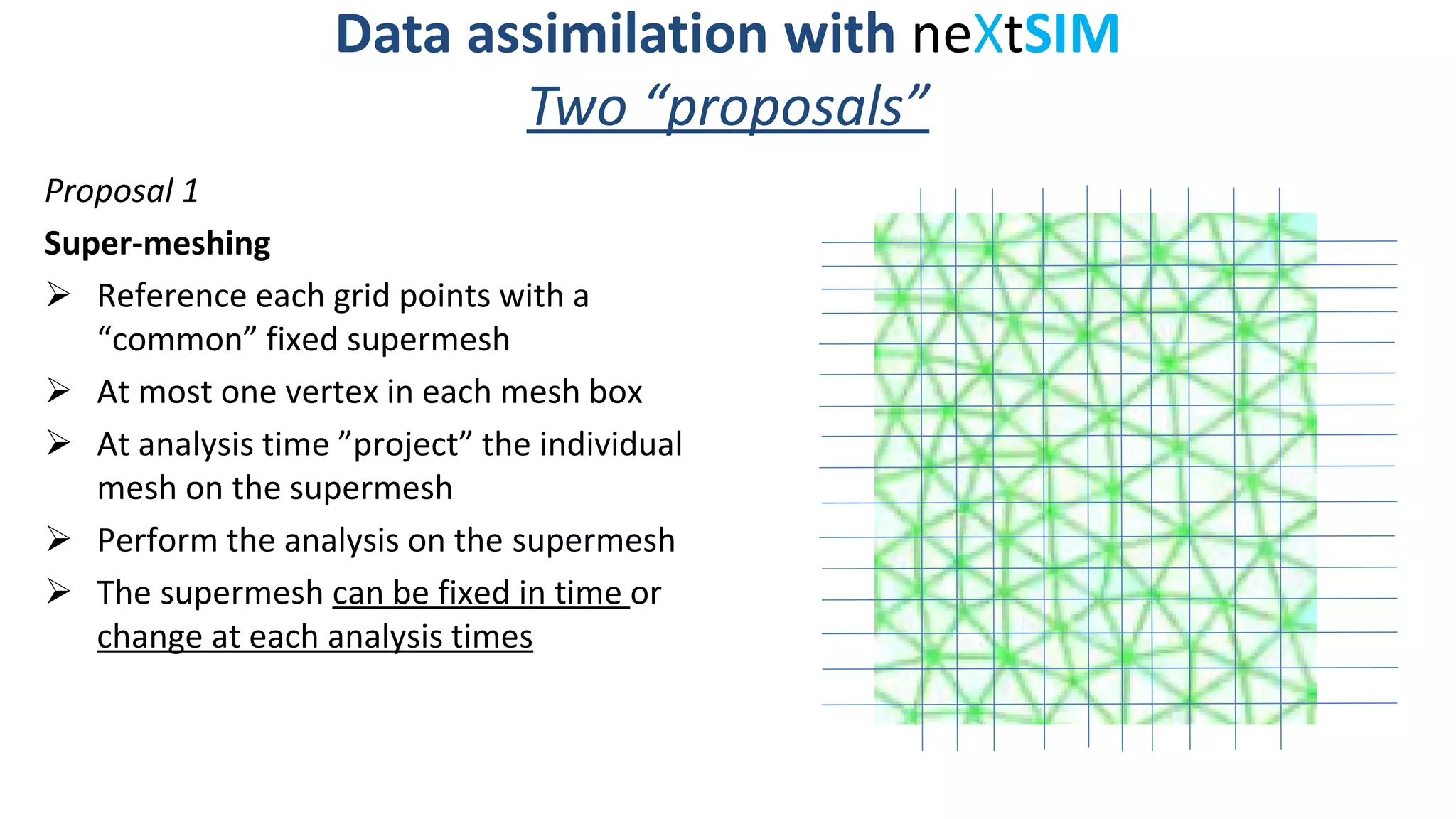 Data assimilation with neXtSIM

Two “proposals”

Proposal 1

Super-meshing

➢ Reference each grid points with a “common” fixed supermesh

➢ At most one vertex in each mesh box

➢ At analysis time ”project” the individual mesh on the supermesh

➢ Perform the analysis on the supermesh

➢ The supermesh can be fixed in time or change at each analysis times